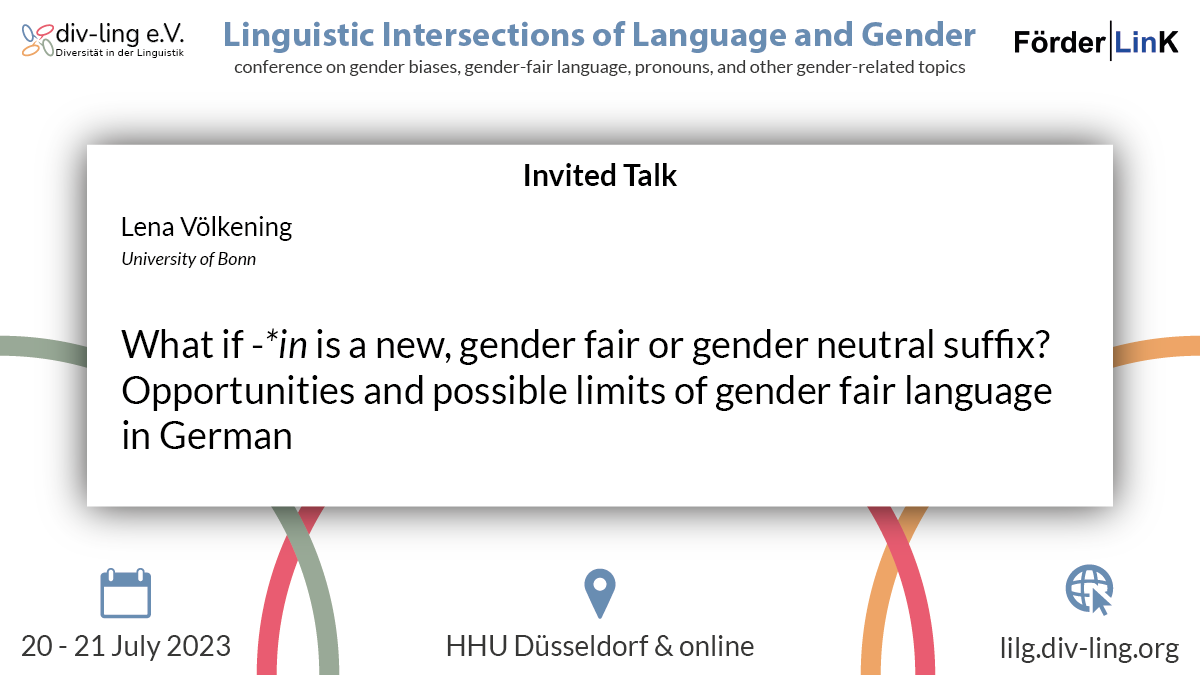 div-ling e.V.
Diversität in der Linguistik

Linguistic Intersections of Language and Gender
conference on gender biases, gender-fair language, pronouns, and other gender-related topics

Förder|LinK

Invited Talk

Lena Völkening
University of Bonn

What if -*in is a new, gender fair or gender neutral suffix? Opportunities and possible limits of gender fair language in German

20 - 21 July 2023

HHU Düsseldorf & online

lilg.div-ling.org